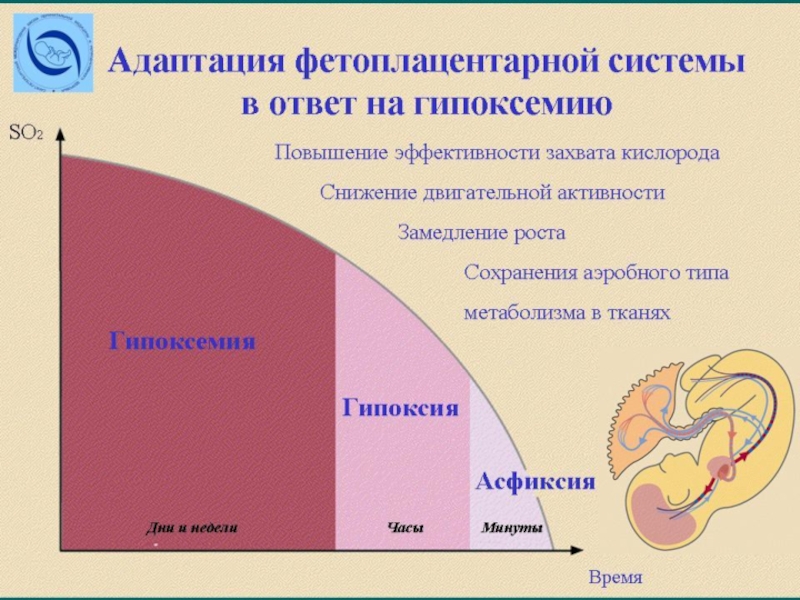 Адаптация фетоплацентарной системы в ответ на гипоксемию

$SO_2$

Повышение эффективности захвата кислорода

Снижение двигательной активности

Замедление роста

Сохранения аэробного типа метаболизма в тканях

Гипоксемия

Гипоксия

Асфиксия

Дни и недели

Часы

Минуты

Время